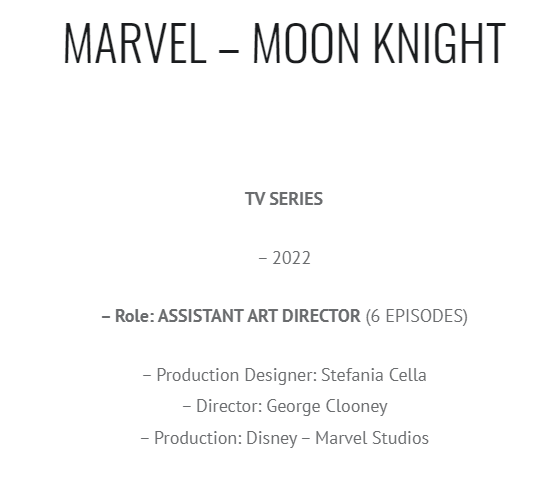 MARVEL – MOON KNIGHT

TV SERIES

– 2022

– Role: ASSISTANT ART DIRECTOR (6 EPISODES)

– Production Designer: Stefania Cella
– Director: George Clooney
– Production: Disney – Marvel Studios